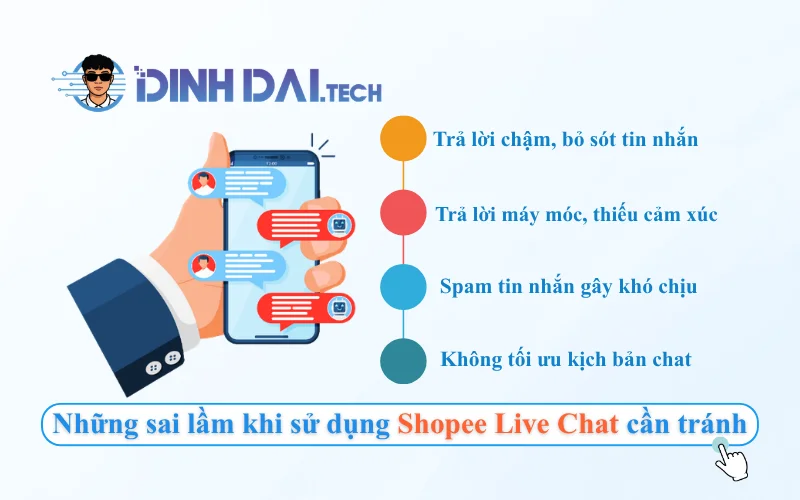 DINH DAI.TECH

Trả lời chậm, bỏ sót tin nhắn

Trả lời máy móc, thiếu cảm xúc

Spam tin nhắn gây khó chịu

Không tối ưu kịch bản chat

Những sai lầm khi sử dụng Shopee Live Chat cần tránh